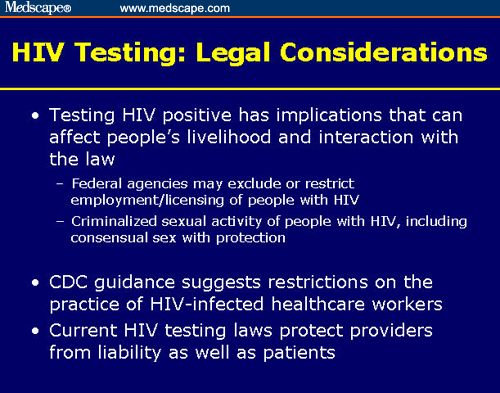 Medscape® www.medscape.com

HIV Testing: Legal Considerations

• Testing HIV positive has implications that can affect people's livelihood and interaction with the law
 – Federal agencies may exclude or restrict employment/licensing of people with HIV
 – Criminalized sexual activity of people with HIV, including consensual sex with protection

• CDC guidance suggests restrictions on the practice of HIV-infected healthcare workers
• Current HIV testing laws protect providers from liability as well as patients